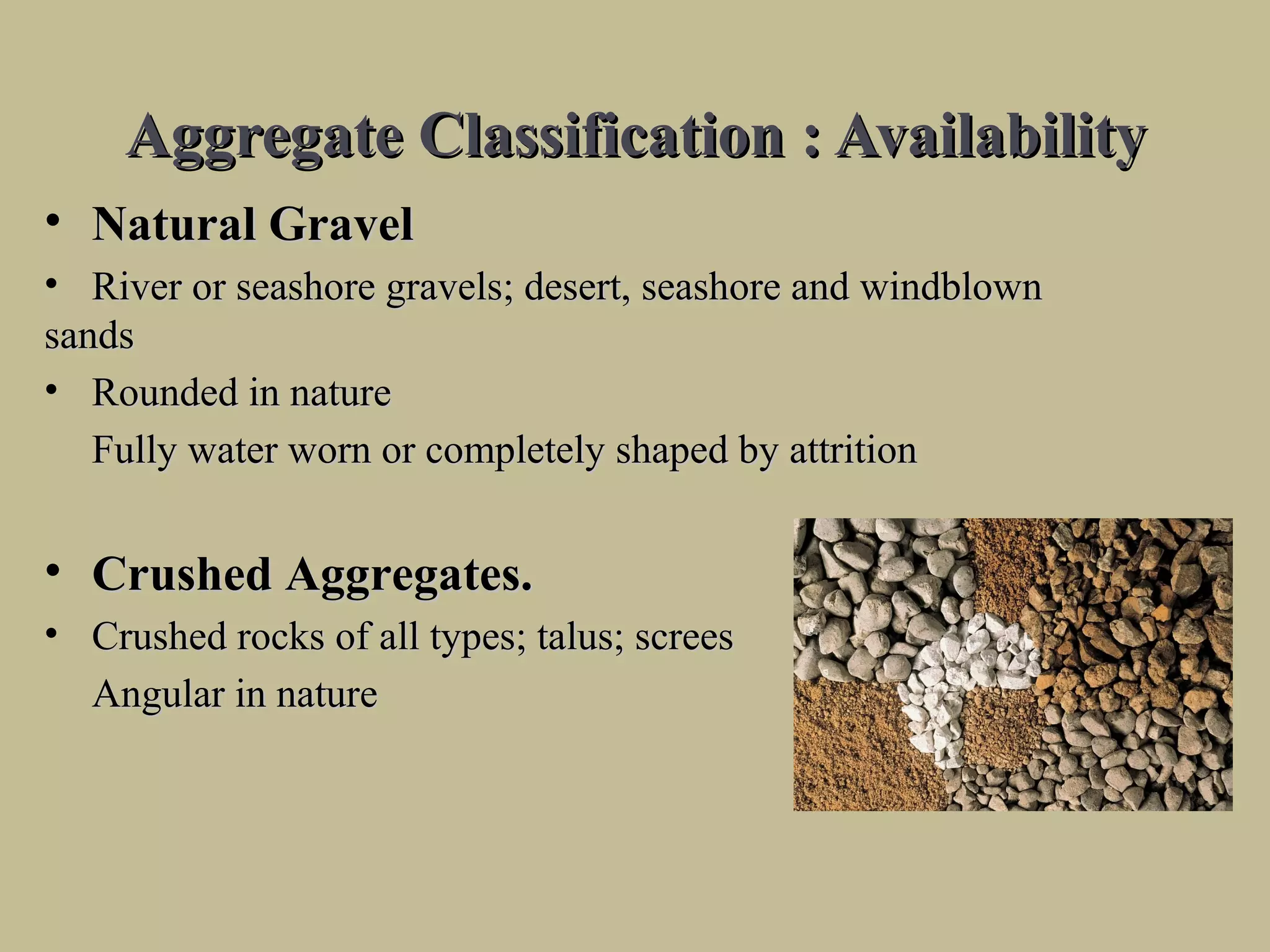 Aggregate Classification : Availability

• Natural Gravel

• River or seashore gravels; desert, seashore and windblown sands

• Rounded in nature

Fully water worn or completely shaped by attrition

• Crushed Aggregates.

• Crushed rocks of all types; talus; screes

Angular in nature